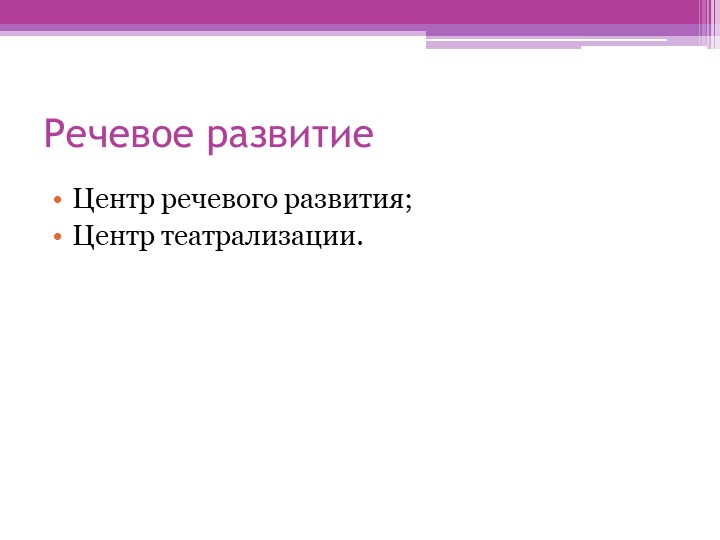 Речевое развитие

• Центр речевого развития;
• Центр театрализации.